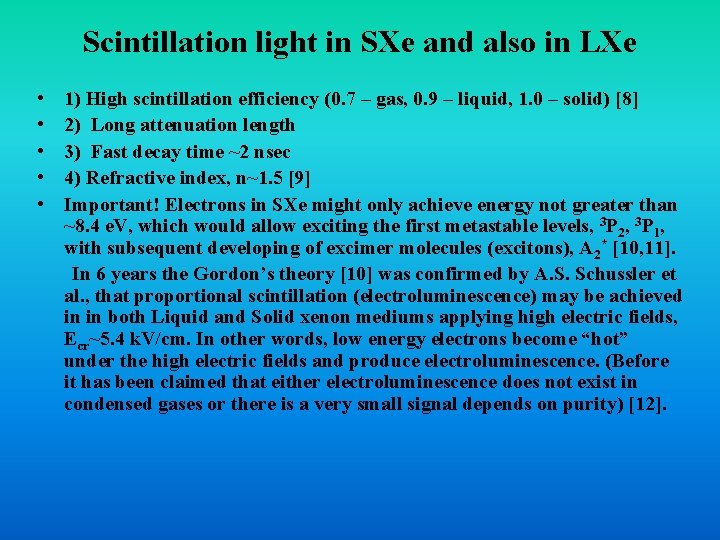 Scintillation light in SXe and also in LXe

• 1) High scintillation efficiency (0.7 – gas, 0.9 – liquid, 1.0 – solid) [8]
• 2) Long attenuation length
• 3) Fast decay time ~2 nsec
• 4) Refractive index, n~1.5 [9]
• Important! Electrons in SXe might only achieve energy not greater than ~8.4 eV, which would allow exciting the first metastable levels, $^3P_2$, $^3P_1$, with subsequent developing of excimer molecules (excitons), $A_2^*$ [10,11].

In 6 years the Gordon's theory [10] was confirmed by A.S. Schussler et al., that proportional scintillation (electroluminescence) may be achieved in in both Liquid and Solid xenon mediums applying high electric fields, $E_{cr}$~5.4 kV/cm. In other words, low energy electrons become "hot" under the high electric fields and produce electroluminescence. (Before it has been claimed that either electroluminescence does not exist in condensed gases or there is a very small signal depends on purity) [12].